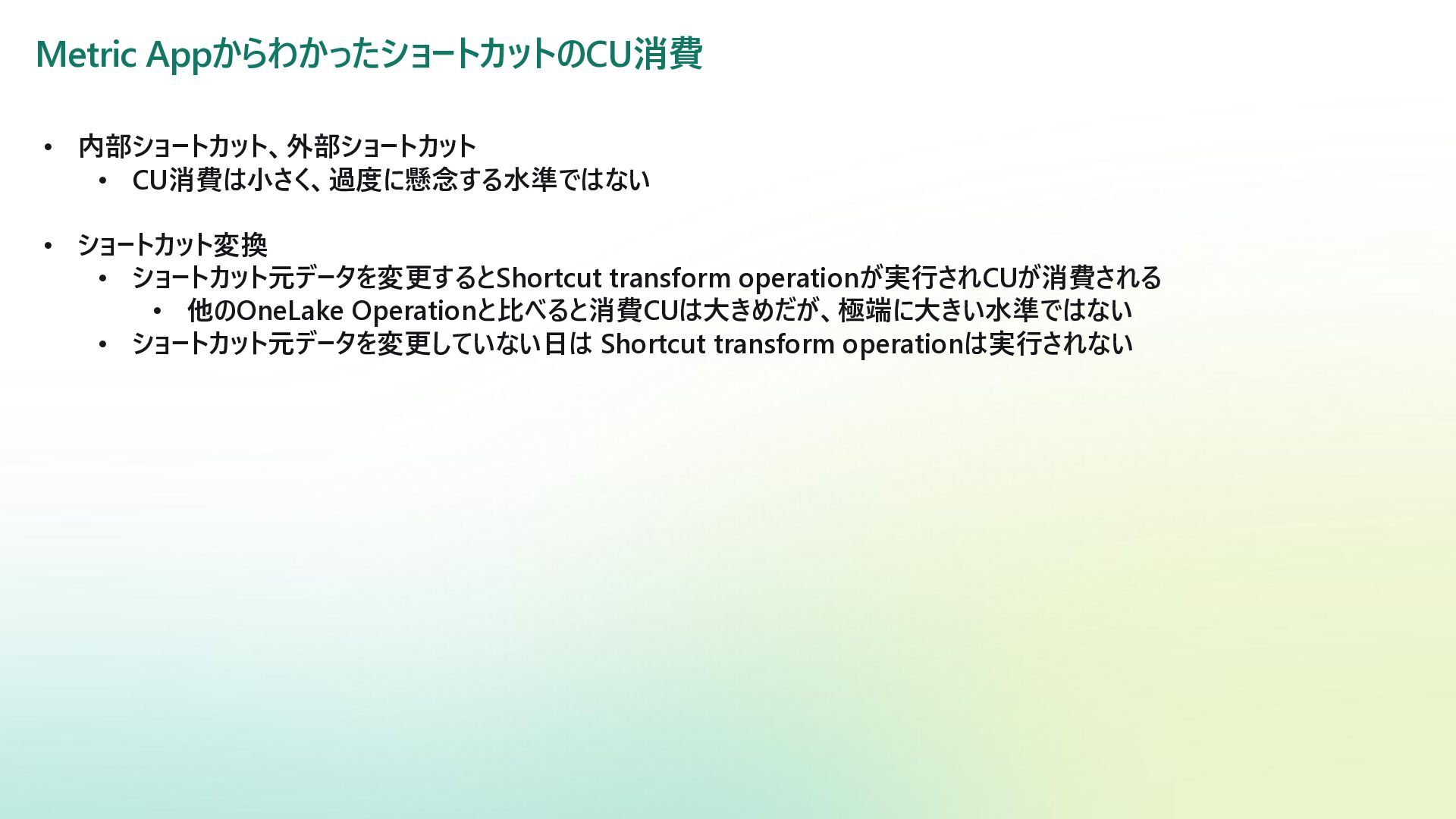 Metric AppからわかったショートカットのCU消費

• 内部ショートカット、外部ショートカット
  • CU消費は小さく、過度に懸念する水準ではない

• ショートカット変換
  • ショートカット元データを変更するとShortcut transform operationが実行されCUが消費される
    • 他のOneLake Operationと比べると消費CUは大きめだが、極端に大きい水準ではない
  • ショートカット元データを変更していない日は Shortcut transform operationは実行されない